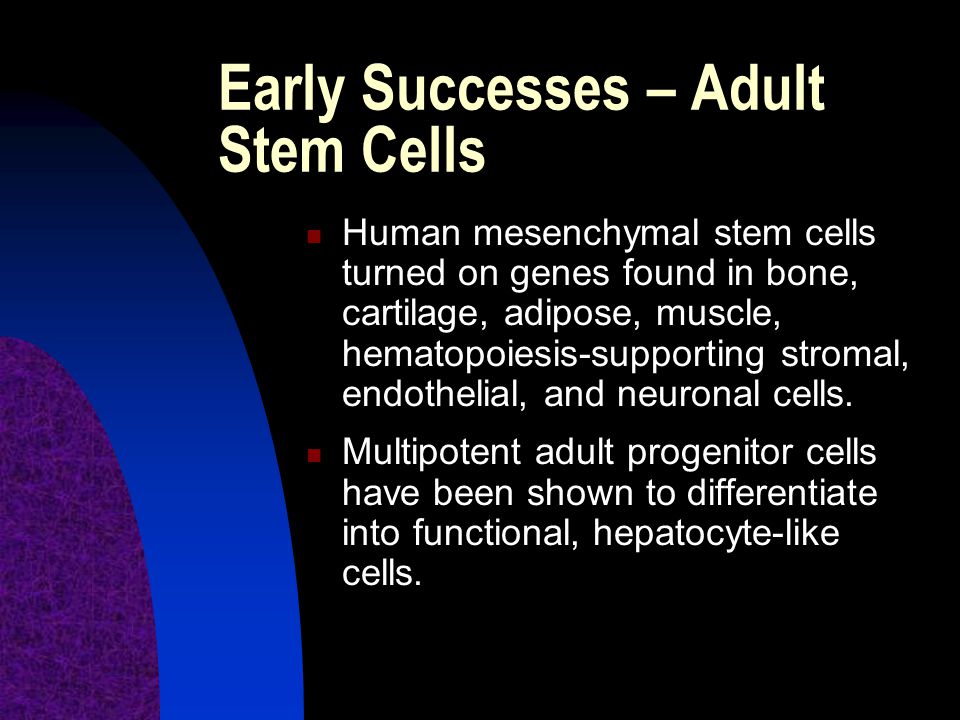 Early Successes – Adult Stem Cells

Human mesenchymal stem cells turned on genes found in bone, cartilage, adipose, muscle, hematopoiesis-supporting stromal, endothelial, and neuronal cells.

Multipotent adult progenitor cells have been shown to differentiate into functional, hepatocyte-like cells.